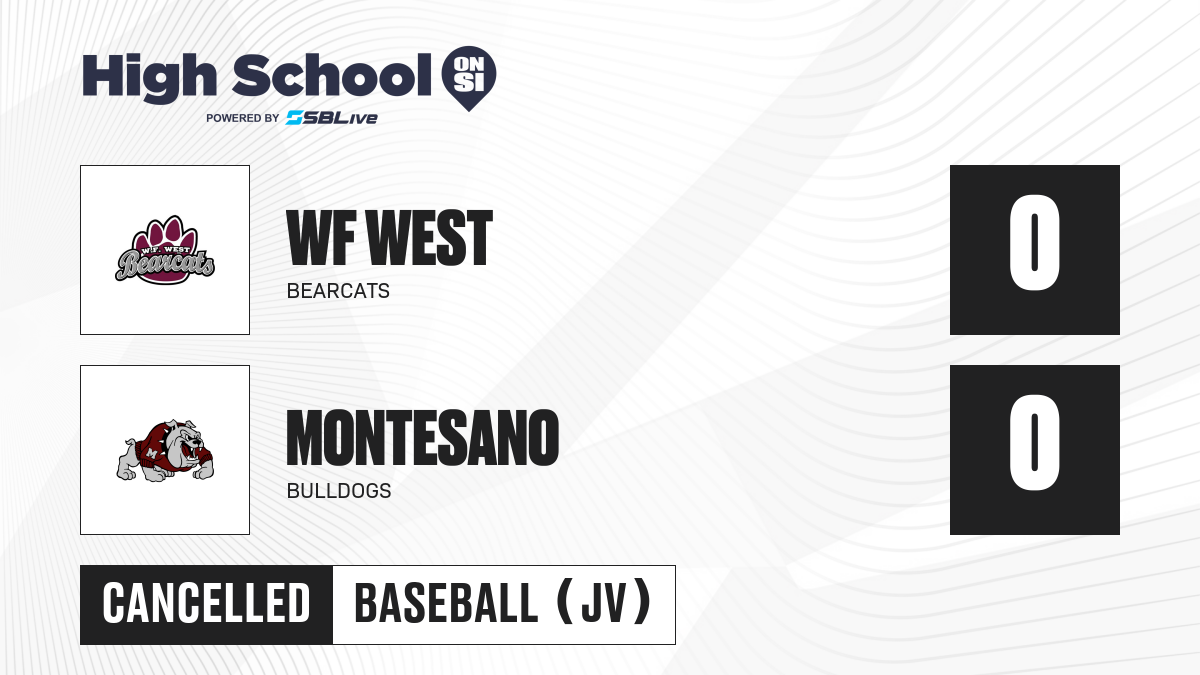 High School ON SI
POWERED BY SBLive

W.F. WEST Bearcats

WF WEST
BEARCATS

0

M

MONTESANO
BULLDOGS

0

CANCELLED BASEBALL (JV)